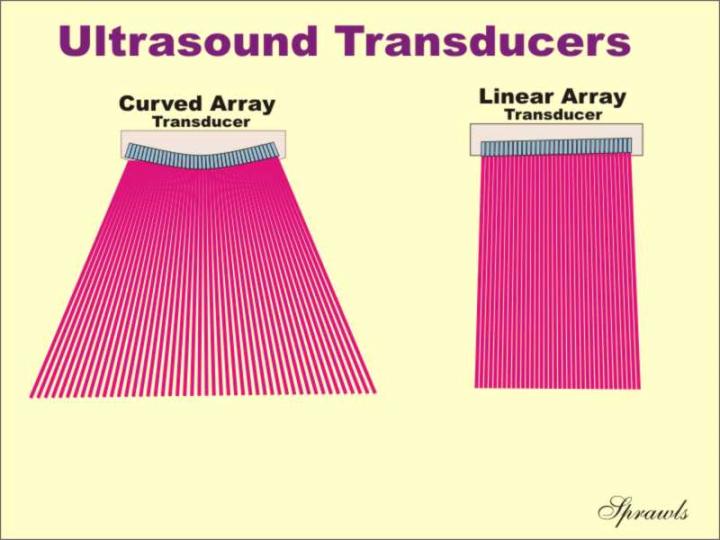 Ultrasound Transducers

Curved Array
Transducer

Linear Array
Transducer

Sprawls